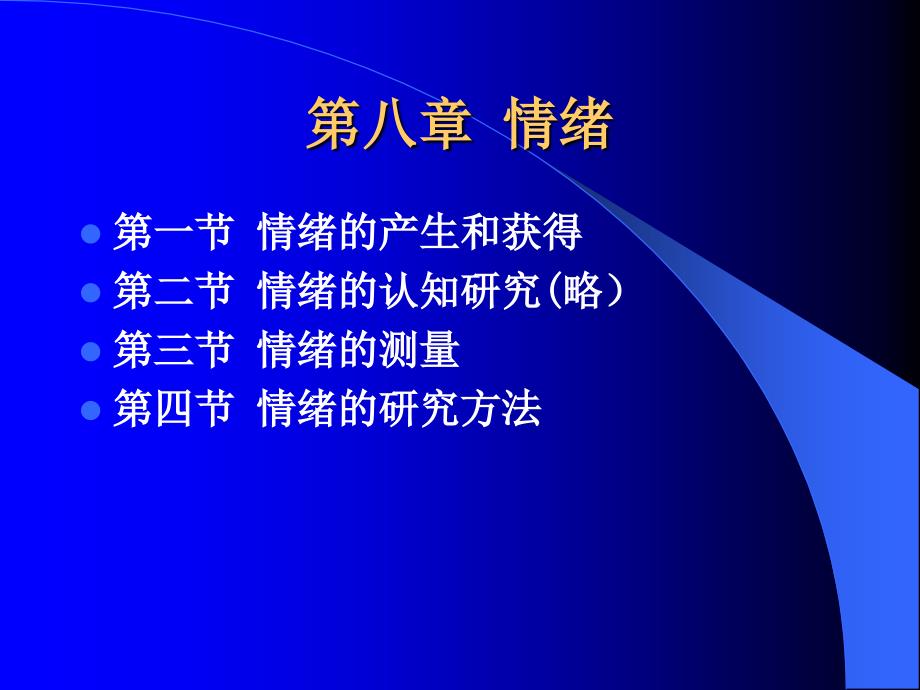 第八章 情绪

- 第一节 情绪的产生和获得
- 第二节 情绪的认知研究(略)
- 第三节 情绪的测量
- 第四节 情绪的研究方法